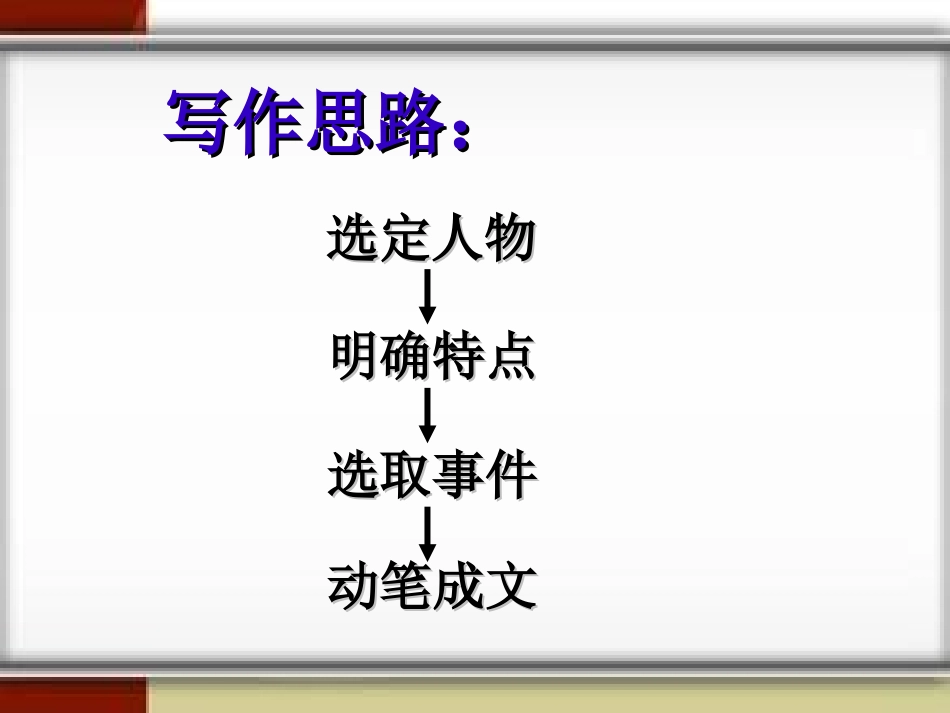 写作思路：

选定人物

明确特点

选取事件

动笔成文